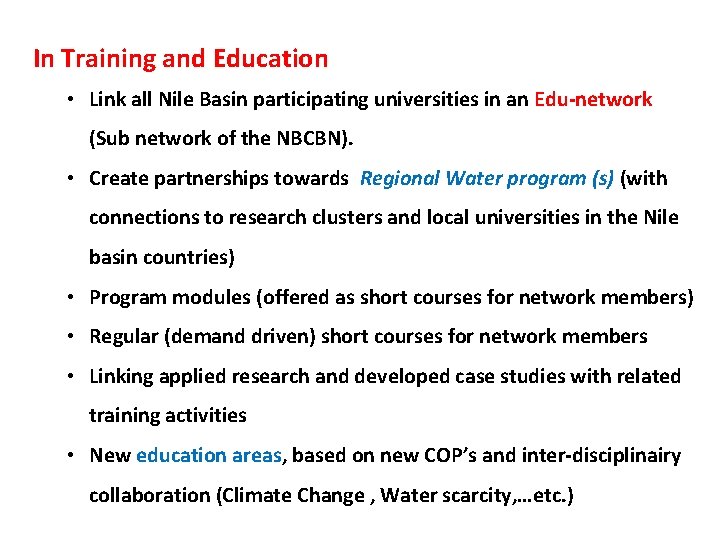 In Training and Education

• Link all Nile Basin participating universities in an Edu-network (Sub network of the NBCBN).

• Create partnerships towards Regional Water program (s) (with connections to research clusters and local universities in the Nile basin countries)

• Program modules (offered as short courses for network members)

• Regular (demand driven) short courses for network members

• Linking applied research and developed case studies with related training activities

• New education areas, based on new COP's and inter-disciplinairy collaboration (Climate Change , Water scarcity,…etc.)